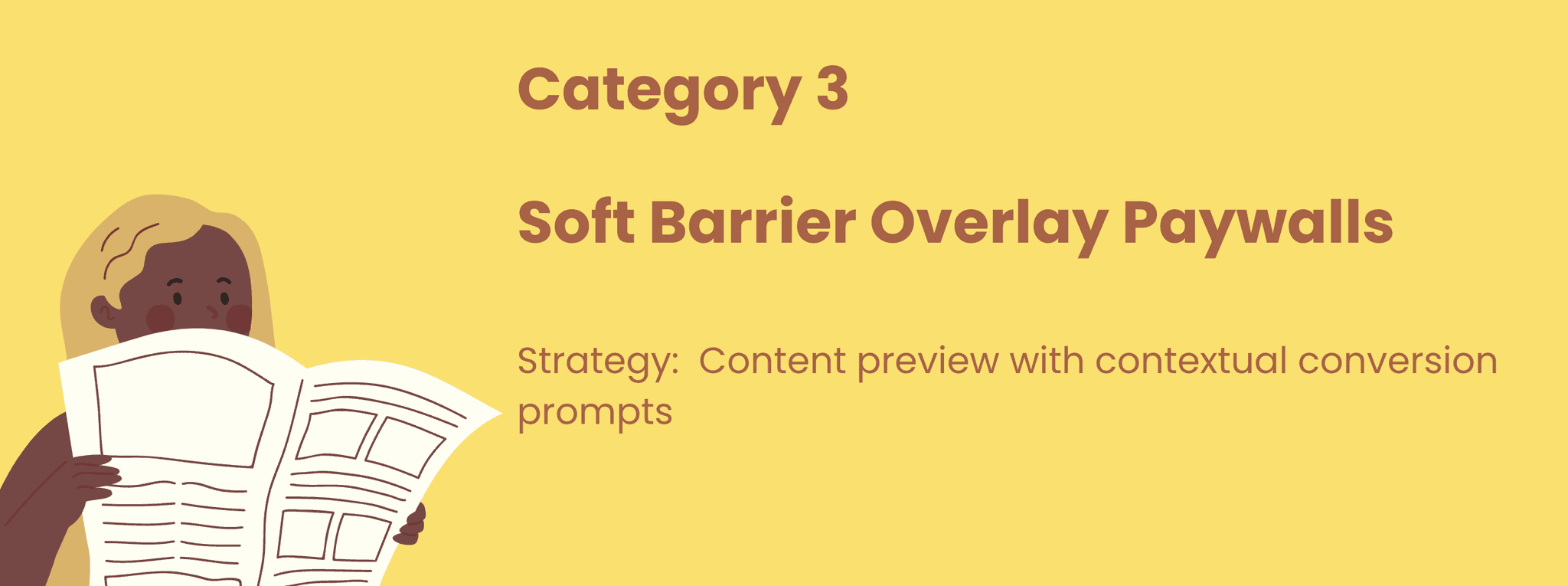 Category 3

Soft Barrier Overlay Paywalls

Strategy:  Content preview with contextual conversion prompts